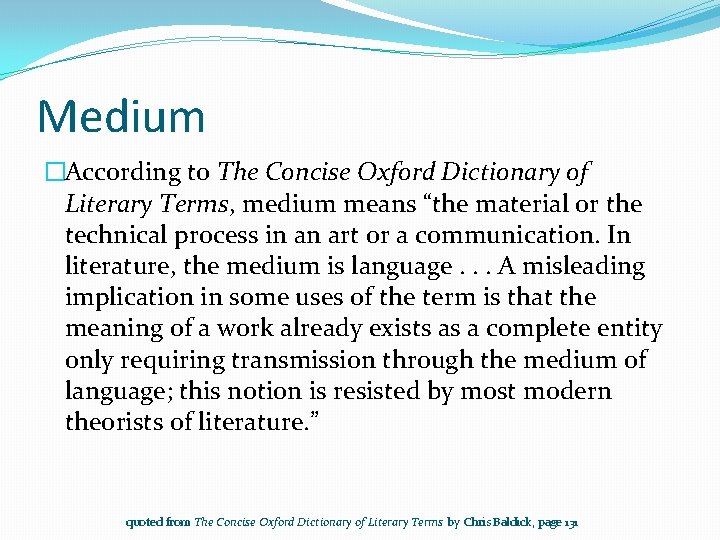 Medium

According to The Concise Oxford Dictionary of Literary Terms, medium means “the material or the technical process in an art or a communication. In literature, the medium is language . . . A misleading implication in some uses of the term is that the meaning of a work already exists as a complete entity only requiring transmission through the medium of language; this notion is resisted by most modern theorists of literature.”

quoted from The Concise Oxford Dictionary of Literary Terms by Chris Baldick, page 131